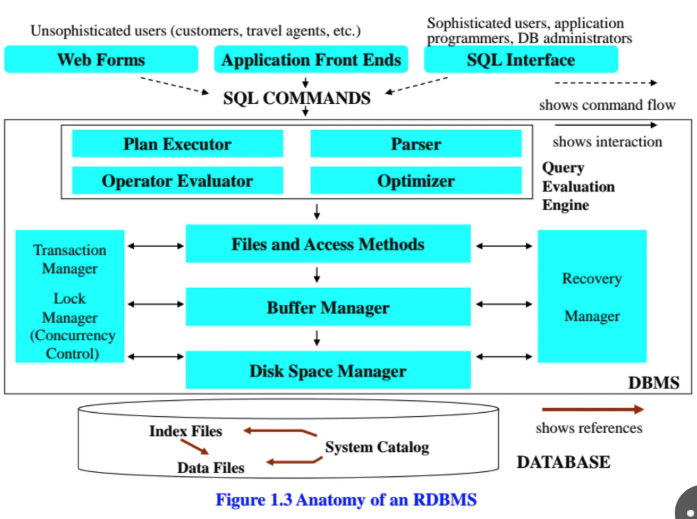 Unsophisticated users (customers, travel agents, etc.)

Sophisticated users, application programmers, DB administrators

Web Forms

Application Front Ends

SQL Interface

SQL COMMANDS

shows command flow

shows interaction

Plan Executor

Parser

Operator Evaluator

Optimizer

Query Evaluation Engine

Transaction Manager

Lock Manager (Concurrency Control)

Files and Access Methods

Buffer Manager

Disk Space Manager

Recovery Manager

DBMS

Index Files

System Catalog

Data Files

shows references

DATABASE

Figure 1.3 Anatomy of an RDBMS